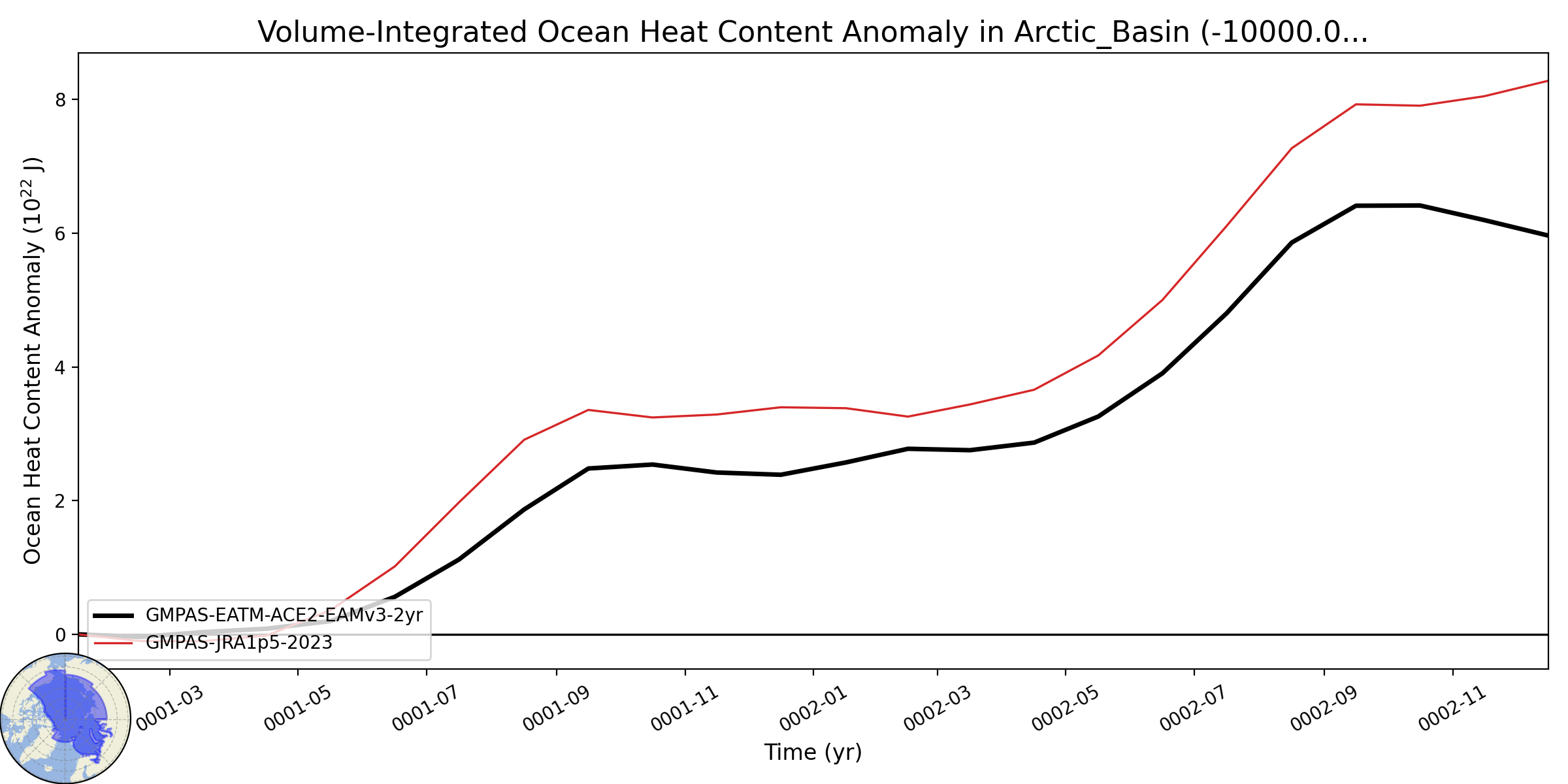 Volume-Integrated Ocean Heat Content Anomaly in Arctic_Basin (-10000.0...

Ocean Heat Content Anomaly ($10^{22}$ J)

8
6
4
2
0

GMPAS-EATM-ACE2-EAMv3-2yr
GMPAS-JRA1p5-2023

0001-03
0001-05
0001-07
0001-09
0001-11
0002-01
0002-03
0002-05
0002-07
0002-09
0002-11

Time (yr)